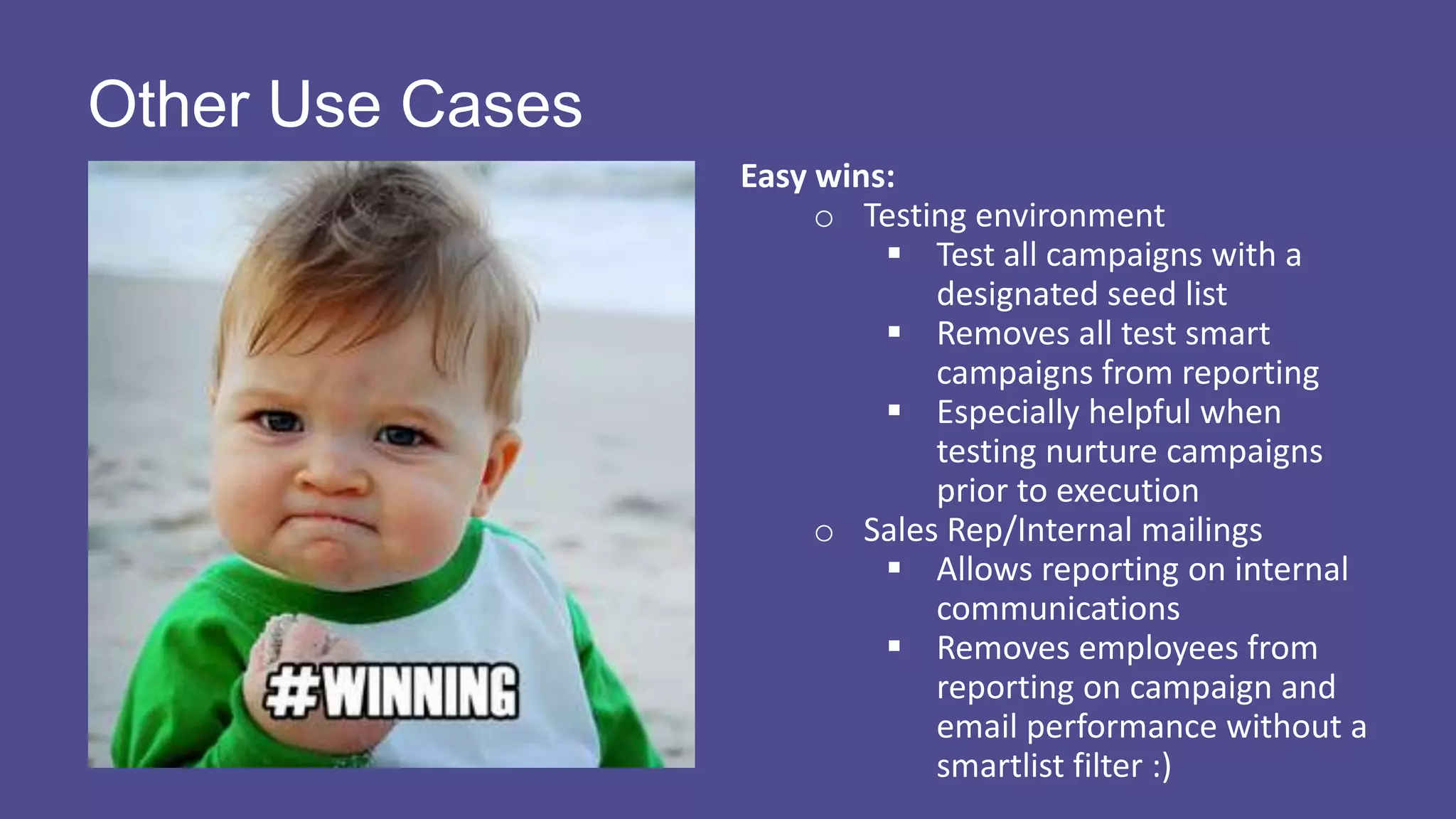 Other Use Cases

#WINNING

Easy wins:
○ Testing environment
▪ Test all campaigns with a designated seed list
▪ Removes all test smart campaigns from reporting
▪ Especially helpful when testing nurture campaigns prior to execution
○ Sales Rep/Internal mailings
▪ Allows reporting on internal communications
▪ Removes employees from reporting on campaign and email performance without a smartlist filter :)